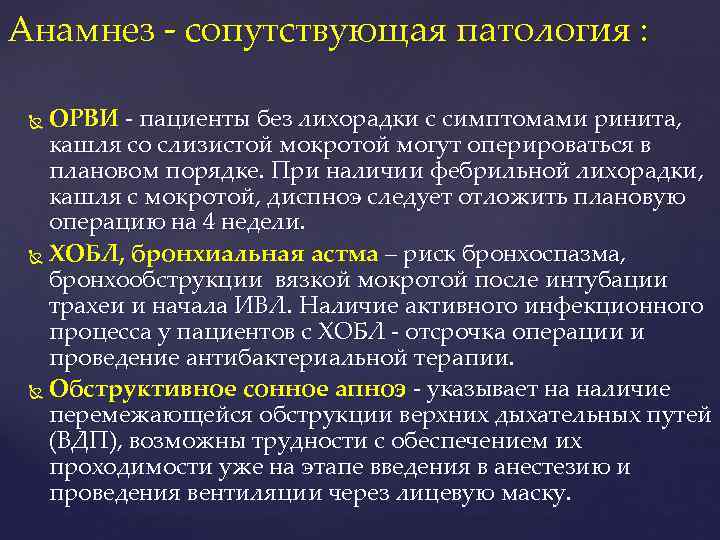 Анамнез - сопутствующая патология :

ОРВИ - пациенты без лихорадки с симптомами ринита, кашля со слизистой мокротой могут оперироваться в плановом порядке. При наличии фебрильной лихорадки, кашля с мокротой, диспноэ следует отложить плановую операцию на 4 недели.

ХОБЛ, бронхиальная астма – риск бронхоспазма, бронхообструкции вязкой мокротой после интубации трахеи и начала ИВЛ. Наличие активного инфекционного процесса у пациентов с ХОБЛ - отсрочка операции и проведение антибактериальной терапии.

Обструктивное сонное апноэ - указывает на наличие перемежающейся обструкции верхних дыхательных путей (ВДП), возможны трудности с обеспечением их проходимости уже на этапе введения в анестезию и проведения вентиляции через лицевую маску.